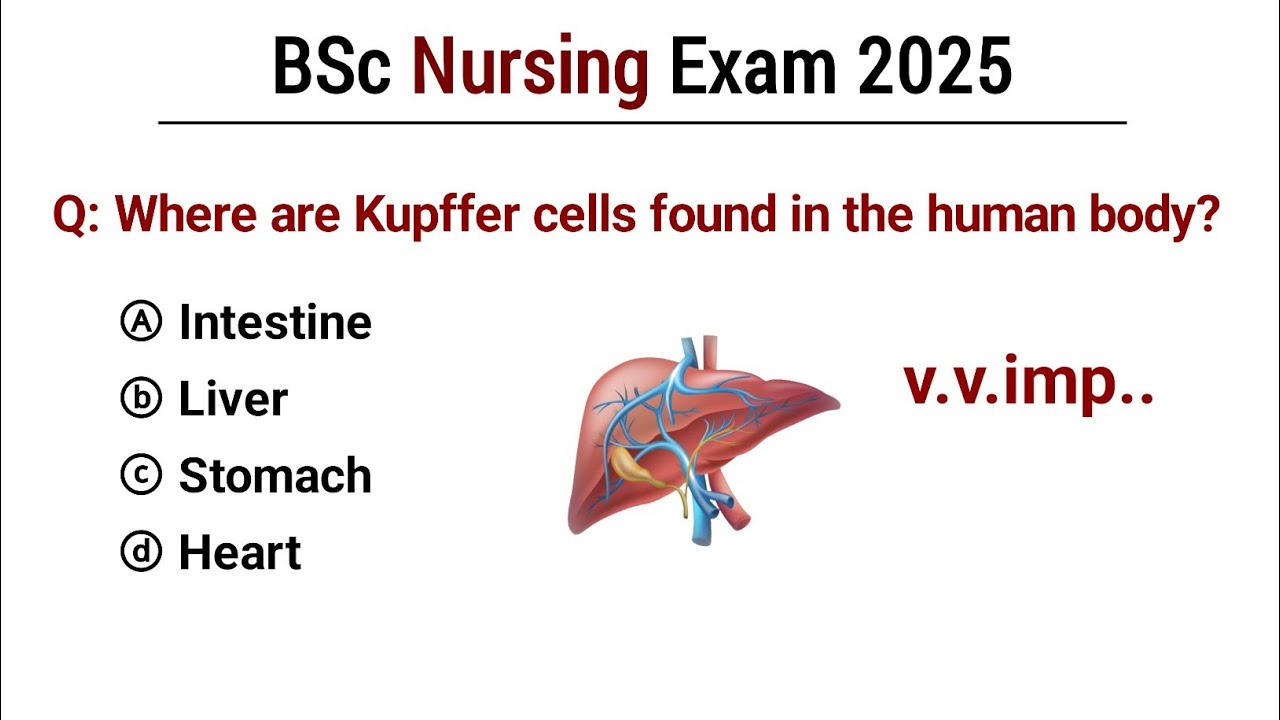 BSc Nursing Exam 2025

Q: Where are Kupffer cells found in the human body?

Ⓐ Intestine
ⓑ Liver
ⓒ Stomach
ⓓ Heart

v.v.imp..